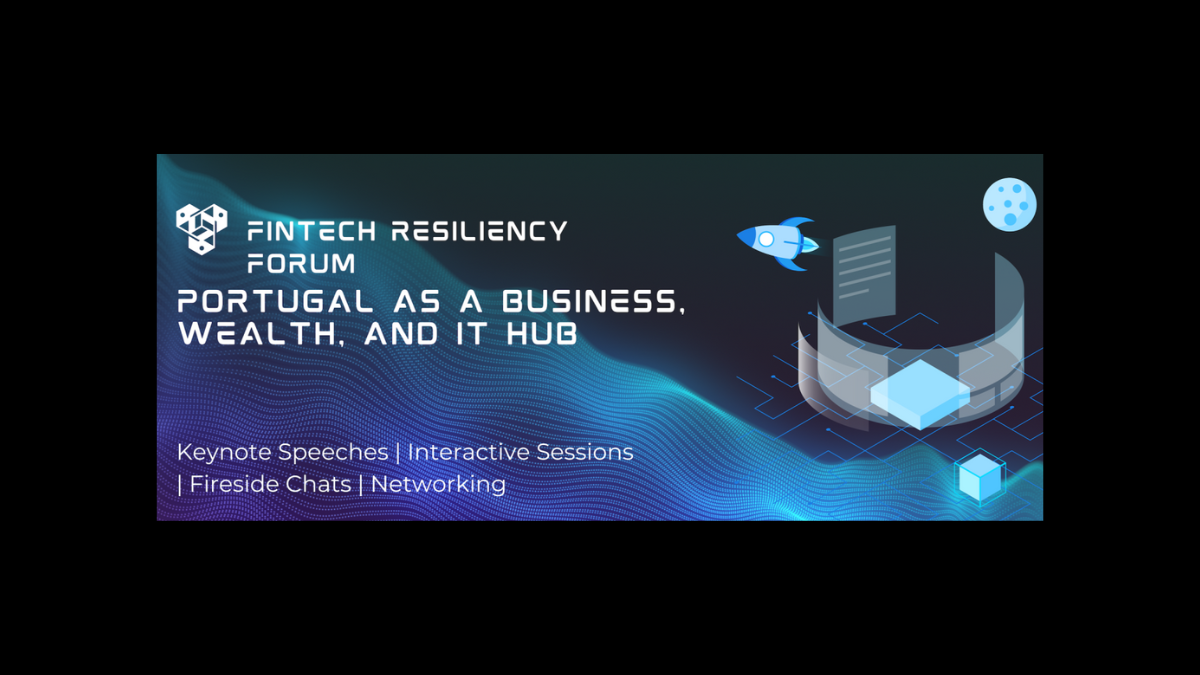 FINTECH RESILIENCY FORUM

PORTUGAL AS A BUSINESS, WEALTH, AND IT HUB

Keynote Speeches | Interactive Sessions | Fireside Chats | Networking